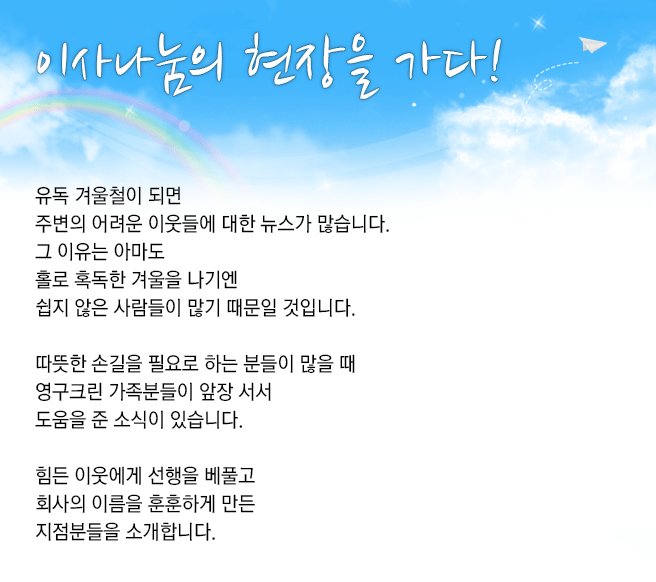 이사나눔의 현장을 가다!

유독 겨울철이 되면
주변의 어려운 이웃들에 대한 뉴스가 많습니다.
그 이유는 아마도
홀로 혹독한 겨울을 나기엔
쉽지 않은 사람들이 많기 때문일 것입니다.

따뜻한 손길을 필요로 하는 분들이 많을 때
영구크린 가족분들이 앞장 서서
도움을 준 소식이 있습니다.

힘든 이웃에게 선행을 베풀고
회사의 이름을 훈훈하게 만든
지점분들을 소개합니다.